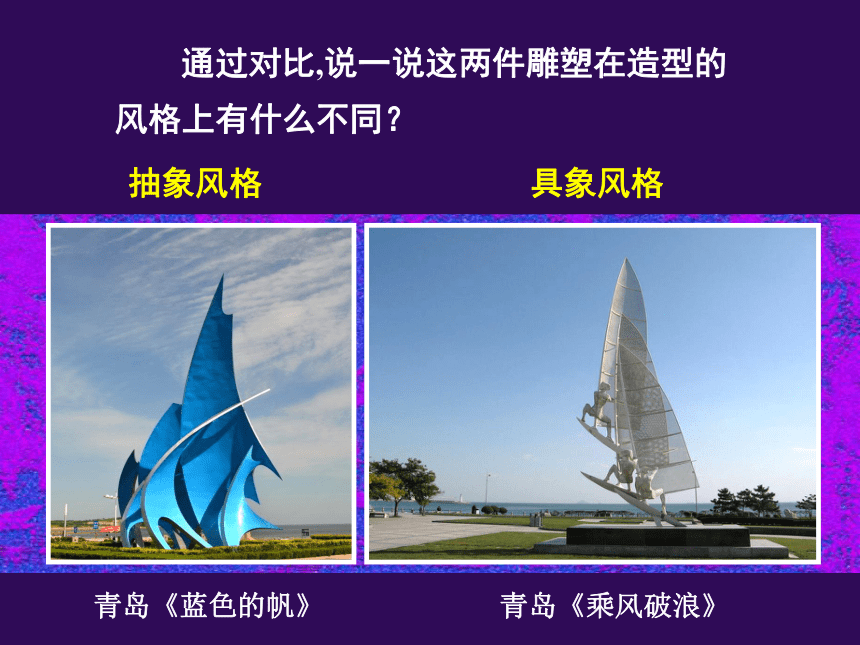 通过对比,说一说这两件雕塑在造型的风格上有什么不同？

抽象风格

具象风格

青岛《蓝色的帆》

青岛《乘风破浪》